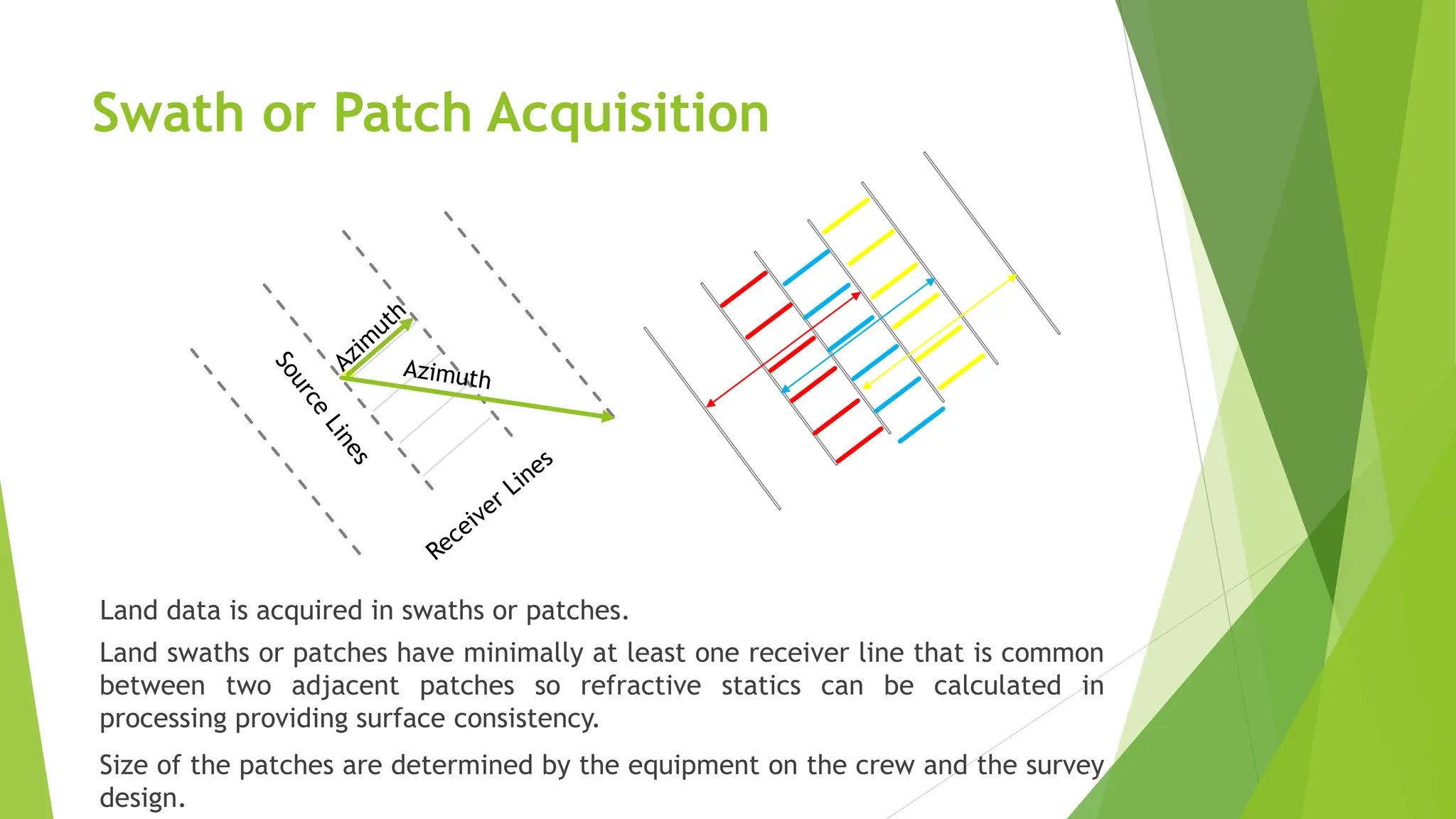 Swath or Patch Acquisition

Azimuth

Azimuth

Source Lines

Receiver Lines

Land data is acquired in swaths or patches.

Land swaths or patches have minimally at least one receiver line that is common between two adjacent patches so refractive statics can be calculated in processing providing surface consistency.

Size of the patches are determined by the equipment on the crew and the survey design.